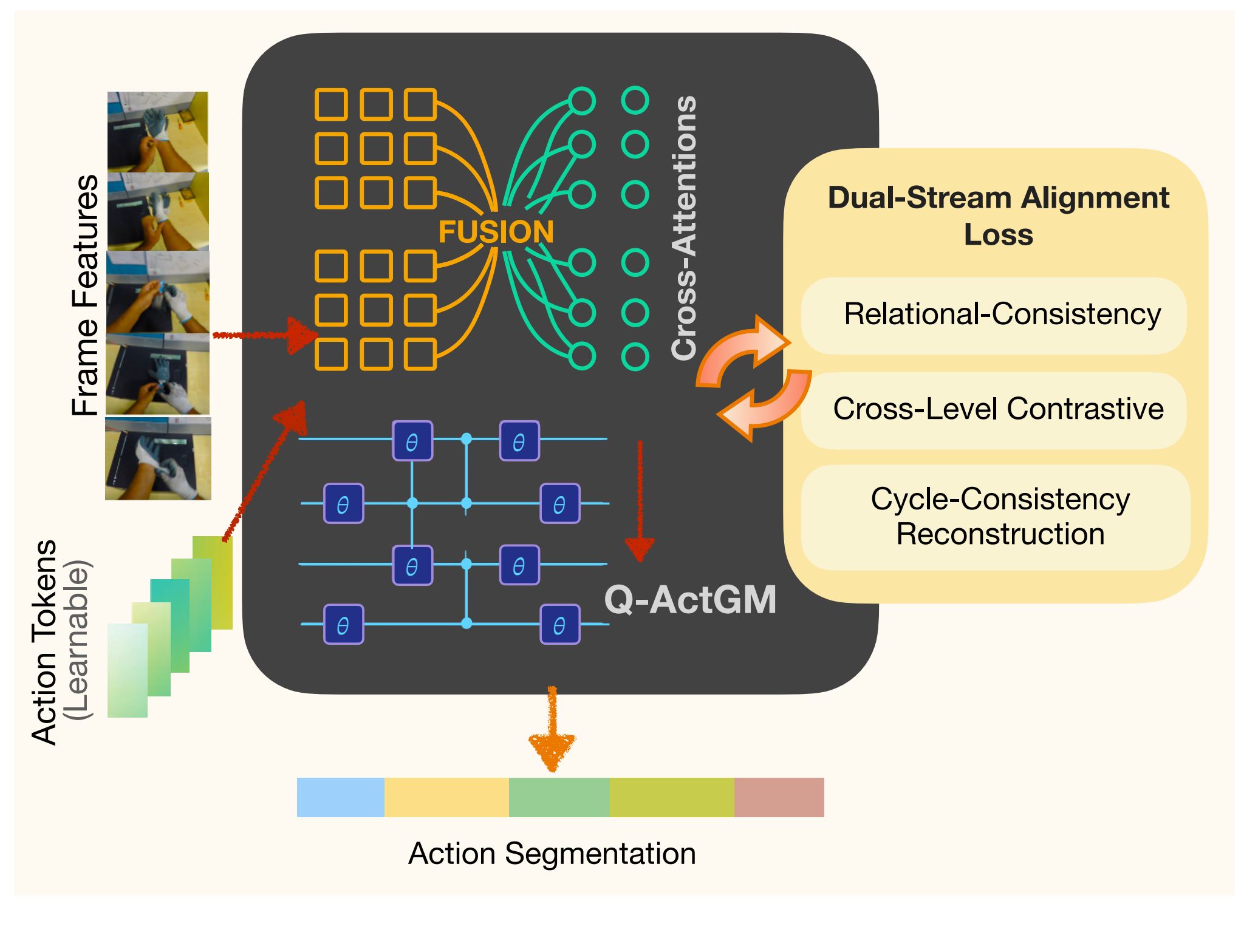 Frame Features

Action Tokens
(Learnable)

FUSION

Cross-Attentions

$\theta$ $\theta$
$\theta$ $\theta$
$\theta$ $\theta$
$\theta$ $\theta$

Q-ActGM

Dual-Stream Alignment Loss

Relational-Consistency

Cross-Level Contrastive

Cycle-Consistency Reconstruction

Action Segmentation